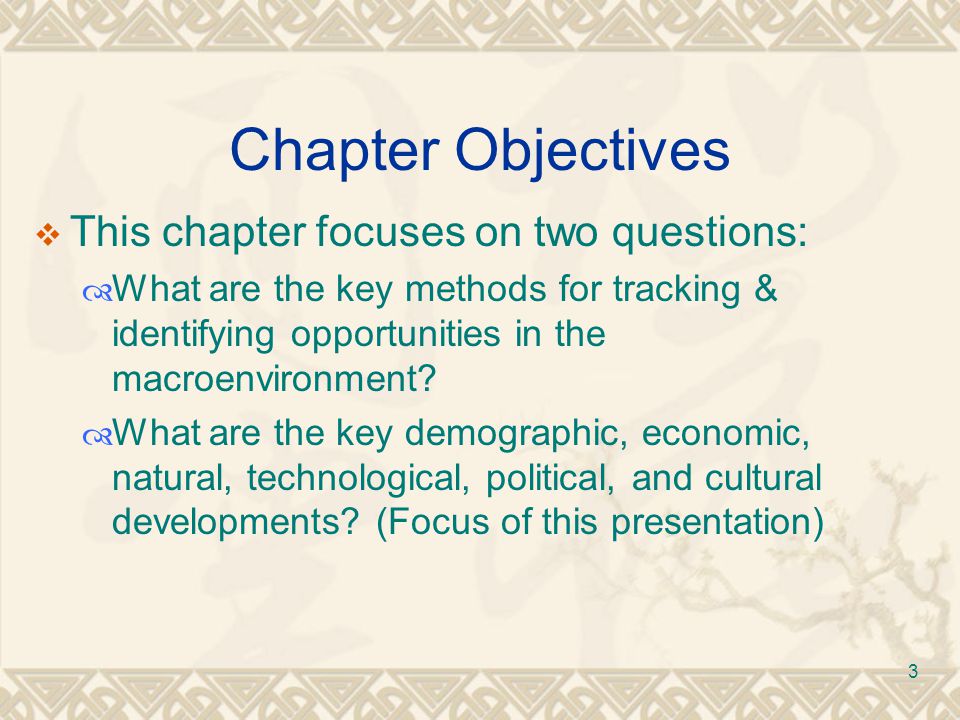 Chapter Objectives

This chapter focuses on two questions:

What are the key methods for tracking & identifying opportunities in the macroenvironment?

What are the key demographic, economic, natural, technological, political, and cultural developments? (Focus of this presentation)

3